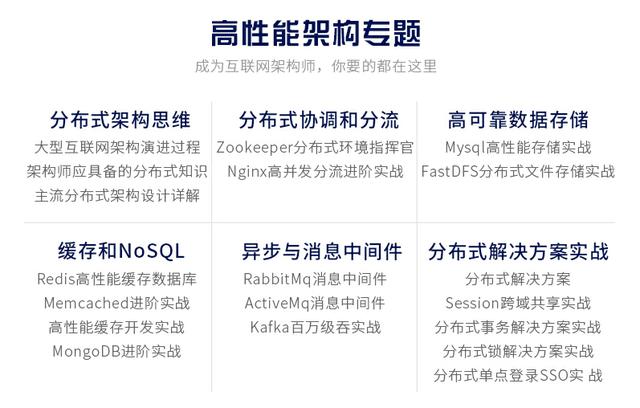 高性能架构专题

成为互联网架构师，你要的都在这里

分布式架构思维

大型互联网架构演进过程
架构师应具备的分布式知识
主流分布式架构设计详解

分布式协调和分流

Zookeeper分布式环境指挥官
Nginx高并发分流进阶实战

高可靠数据存储

Mysql高性能存储实战
FastDFS分布式文件存储实战

缓存和NoSQL

Redis高性能缓存数据库
Memcached进阶实战
高性能缓存开发实战
MongoDB进阶实战

异步与消息中间件

RabbitMq消息中间件
ActiveMq消息中间件
Kafka百万级吞实战

分布式解决方案实战

分布式解决方案
Session跨域共享实战
分布式事务解决方案实战
分布式锁解决方案实战
分布式单点登录SSO实 战